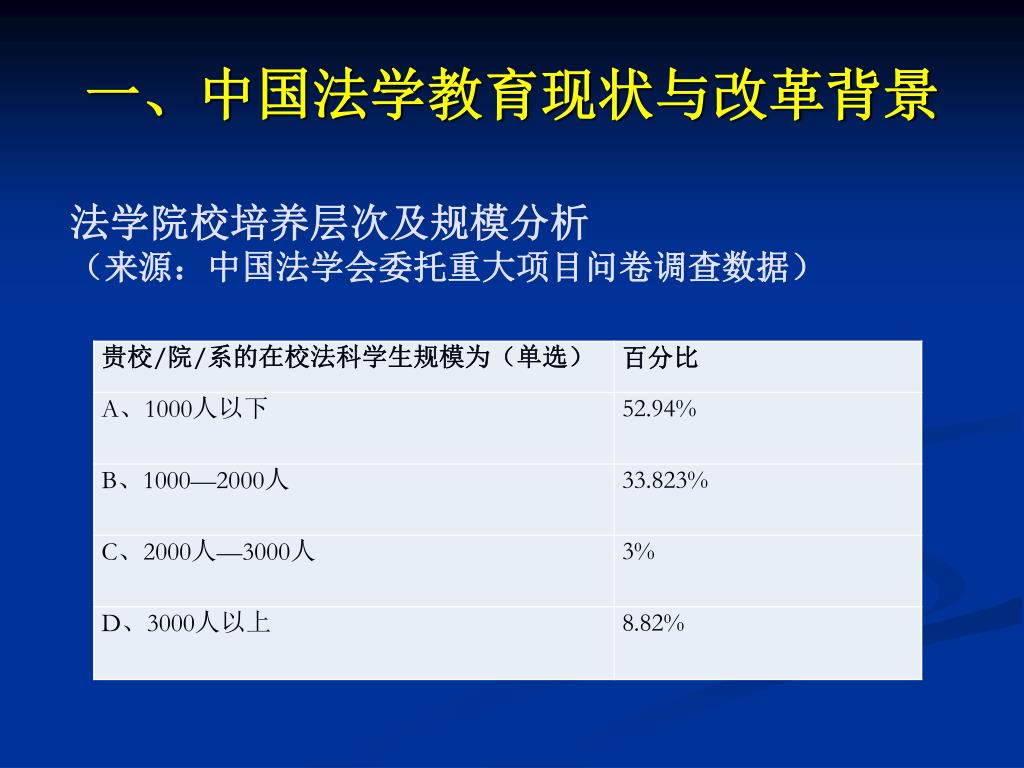 一、中国法学教育现状与改革背景

法学院校培养层次及规模分析
（来源：中国法学会委托重大项目问卷调查数据）

| 贵校/院/系的在校法科学生规模为（单选） | 百分比 |
|---|---|
| A、1000人以下 | 52.94% |
| B、1000—2000人 | 33.823% |
| C、2000人—3000人 | 3% |
| D、3000人以上 | 8.82% |